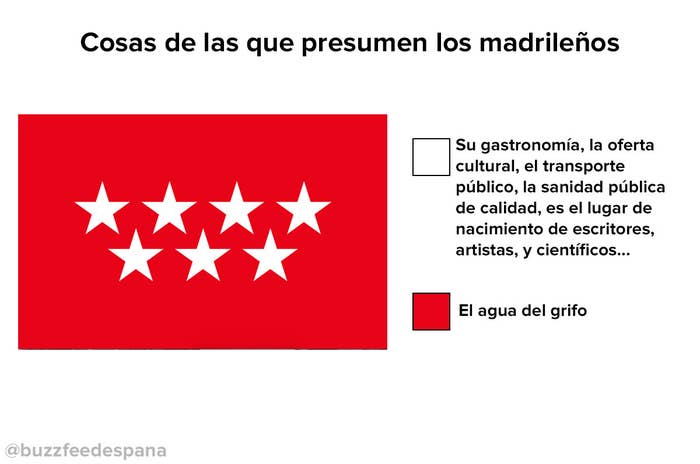 Cosas de las que presumen los madrileños

Su gastronomía, la oferta cultural, el transporte público, la sanidad pública de calidad, es el lugar de nacimiento de escritores, artistas, y científicos...

El agua del grifo

@buzzfeedespana